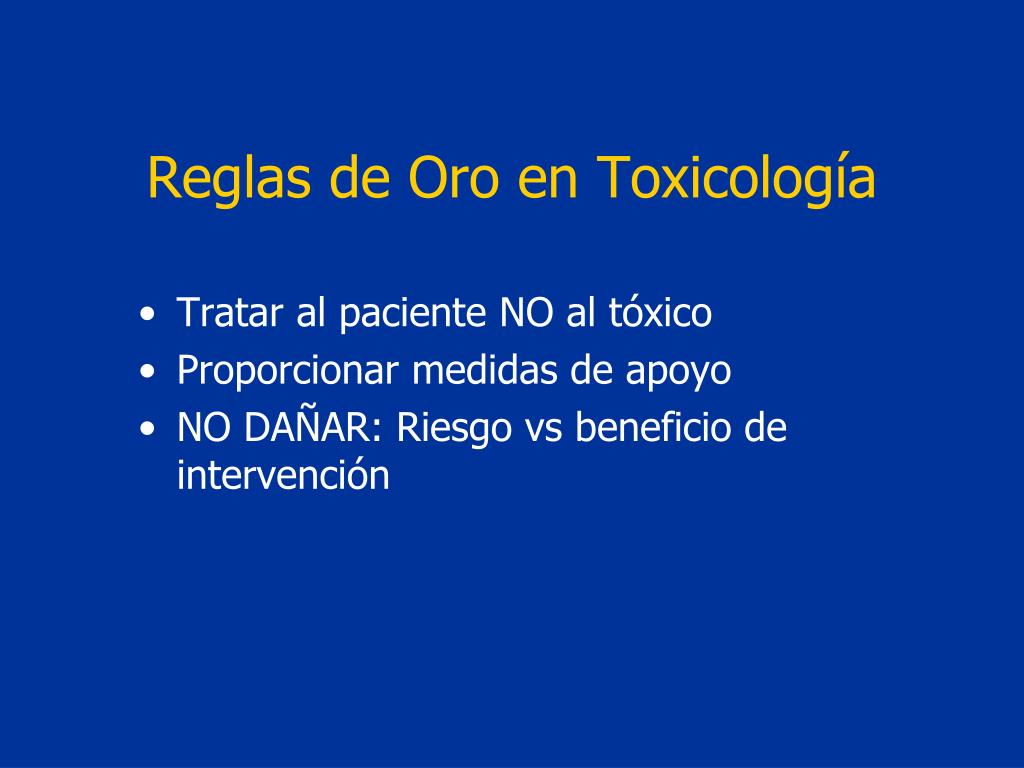 Reglas de Oro en Toxicología

• Tratar al paciente NO al tóxico
• Proporcionar medidas de apoyo
• NO DAÑAR: Riesgo vs beneficio de intervención